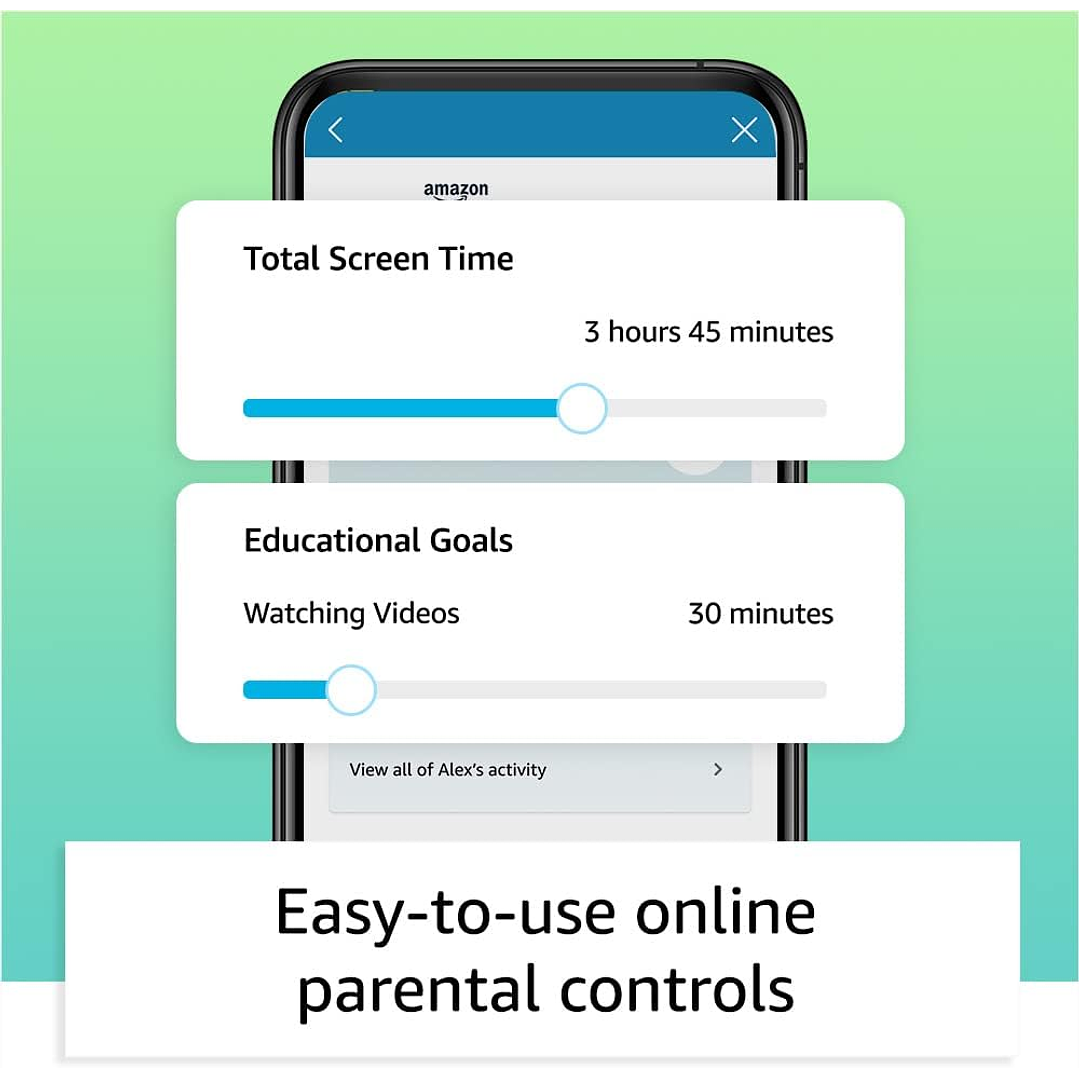 amazon

Total Screen Time

3 hours 45 minutes

Educational Goals

Watching Videos

30 minutes

View all of Alex's activity

Easy-to-use online parental controls